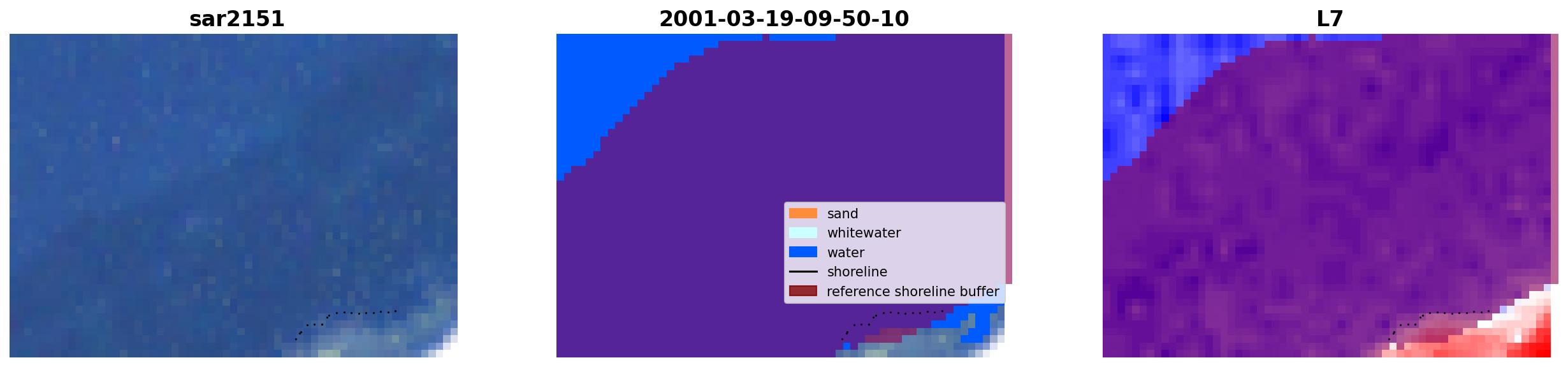 sar2151

2001-03-19-09-50-10

sand
whitewater
water
shoreline
reference shoreline buffer

L7